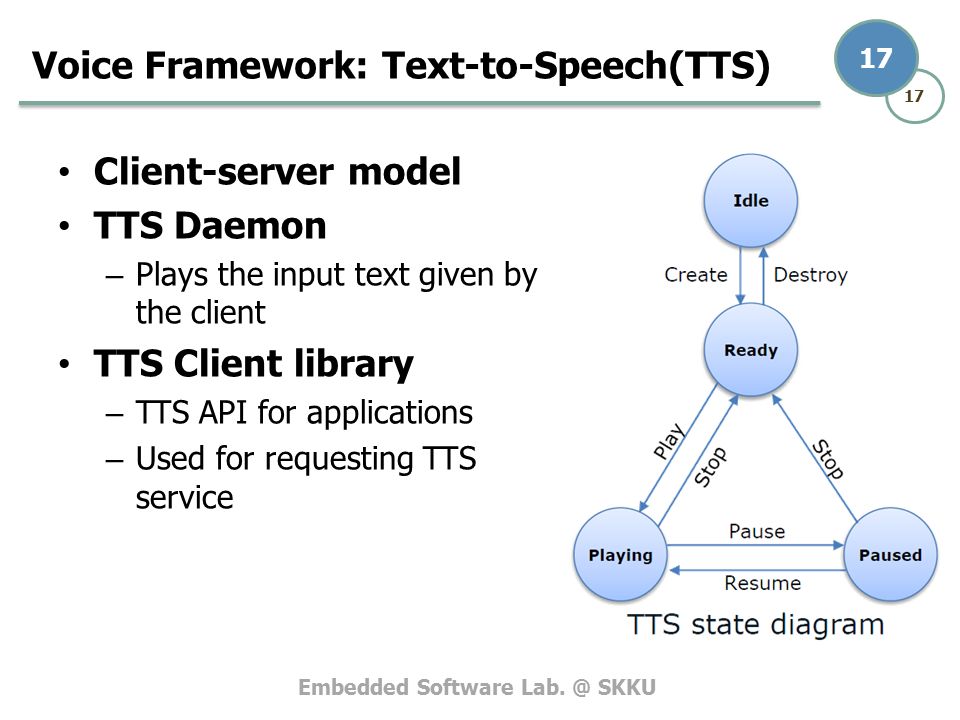 Voice Framework: Text-to-Speech(TTS)

17

17

• Client-server model
• TTS Daemon
– Plays the input text given by the client
• TTS Client library
– TTS API for applications
– Used for requesting TTS service

Idle

Create

Destroy

Ready

Play

Stop

Stop

Playing

Pause

Resume

Paused

TTS state diagram

Embedded Software Lab. @ SKKU